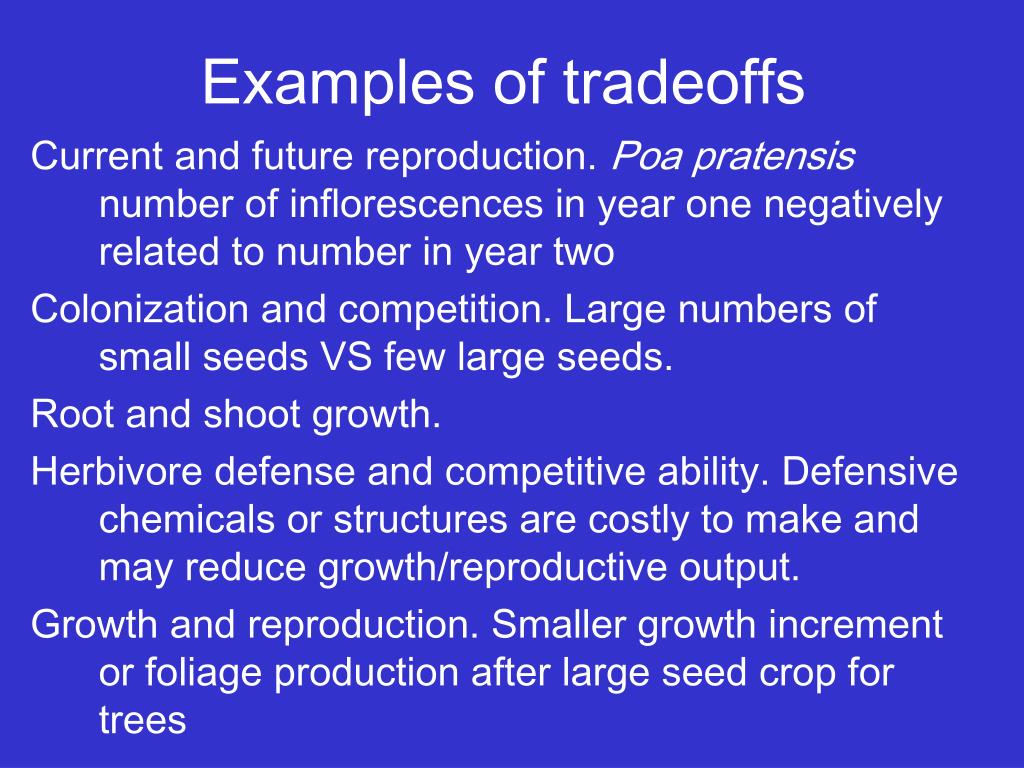 Examples of tradeoffs

Current and future reproduction. Poa pratensis number of inflorescences in year one negatively related to number in year two

Colonization and competition. Large numbers of small seeds VS few large seeds.

Root and shoot growth.

Herbivore defense and competitive ability. Defensive chemicals or structures are costly to make and may reduce growth/reproductive output.

Growth and reproduction. Smaller growth increment or foliage production after large seed crop for trees